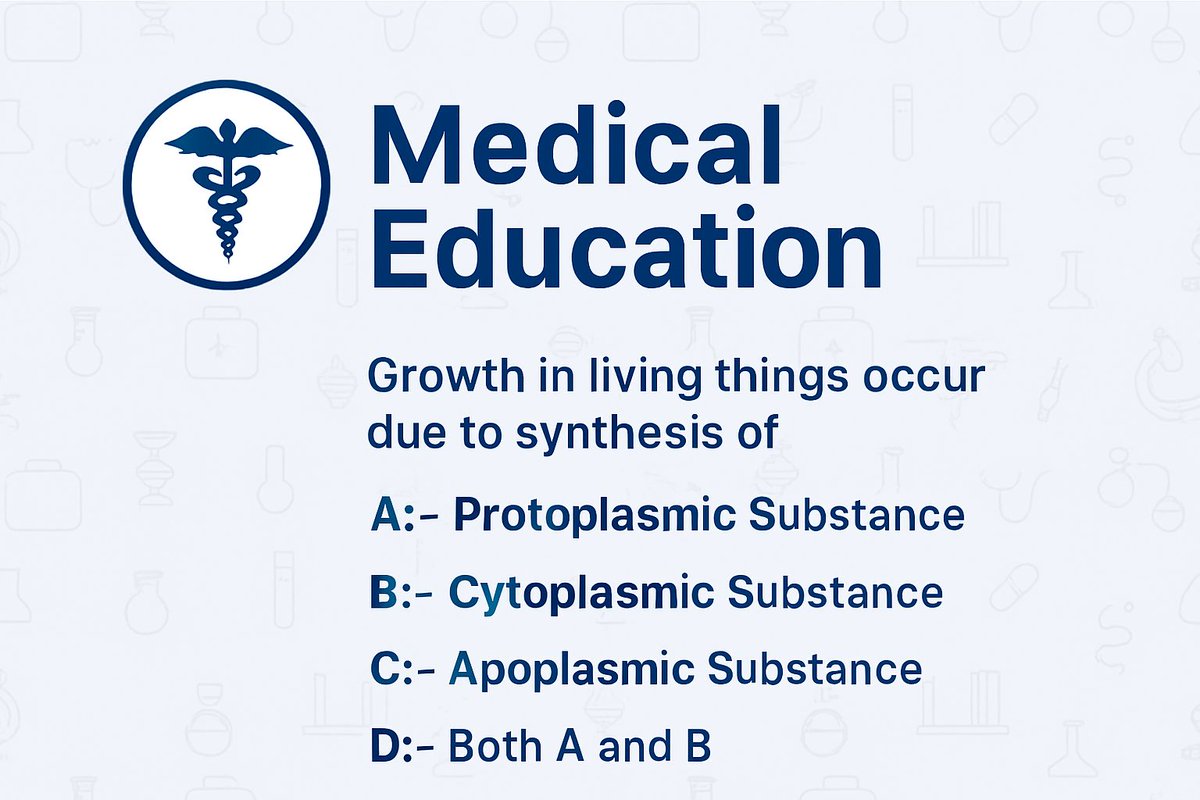 Medical Education

Growth in living things occur due to synthesis of

A:- Protoplasmic Substance

B:- Cytoplasmic Substance

C:- Apoplasmic Substance

D:- Both A and B